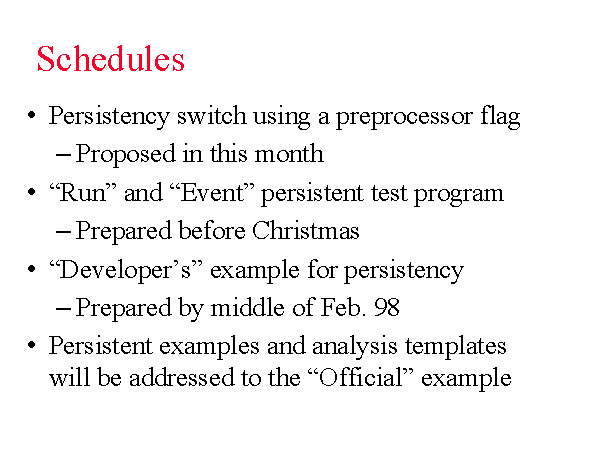 Schedules

• Persistency switch using a preprocessor flag
– Proposed in this month
• “Run” and “Event” persistent test program
– Prepared before Christmas
• “Developer’s” example for persistency
– Prepared by middle of Feb. 98
• Persistent examples and analysis templates will be addressed to the “Official” example